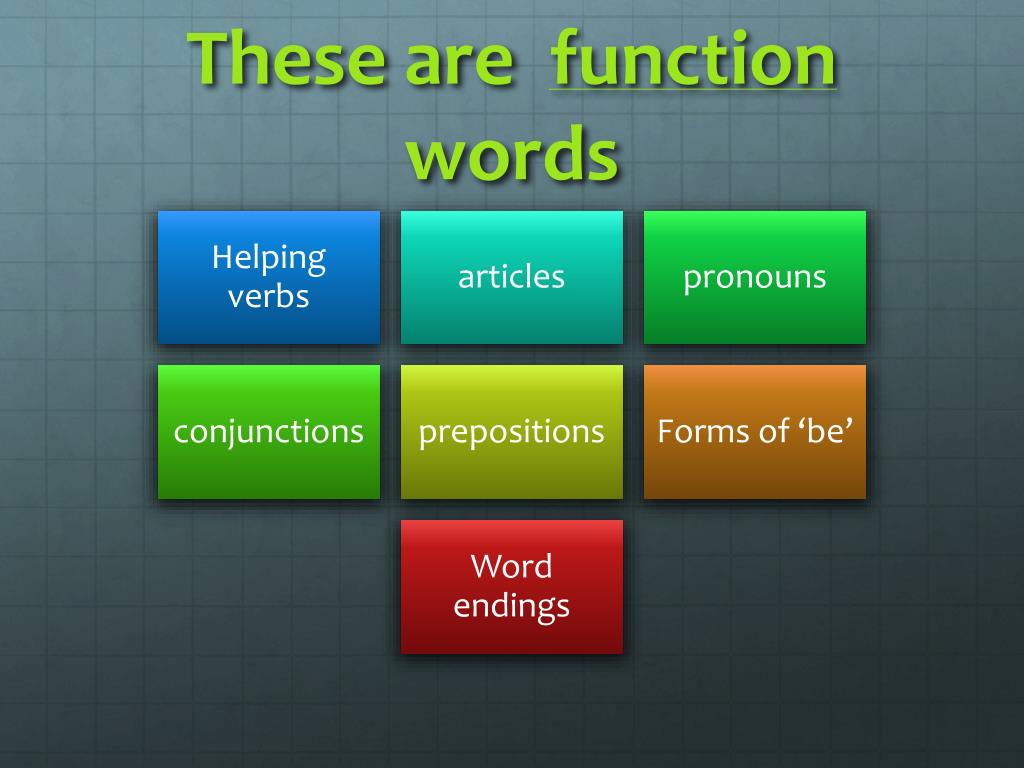 These are function words

Helping verbs

articles

pronouns

conjunctions

prepositions

Forms of ‘be’

Word endings